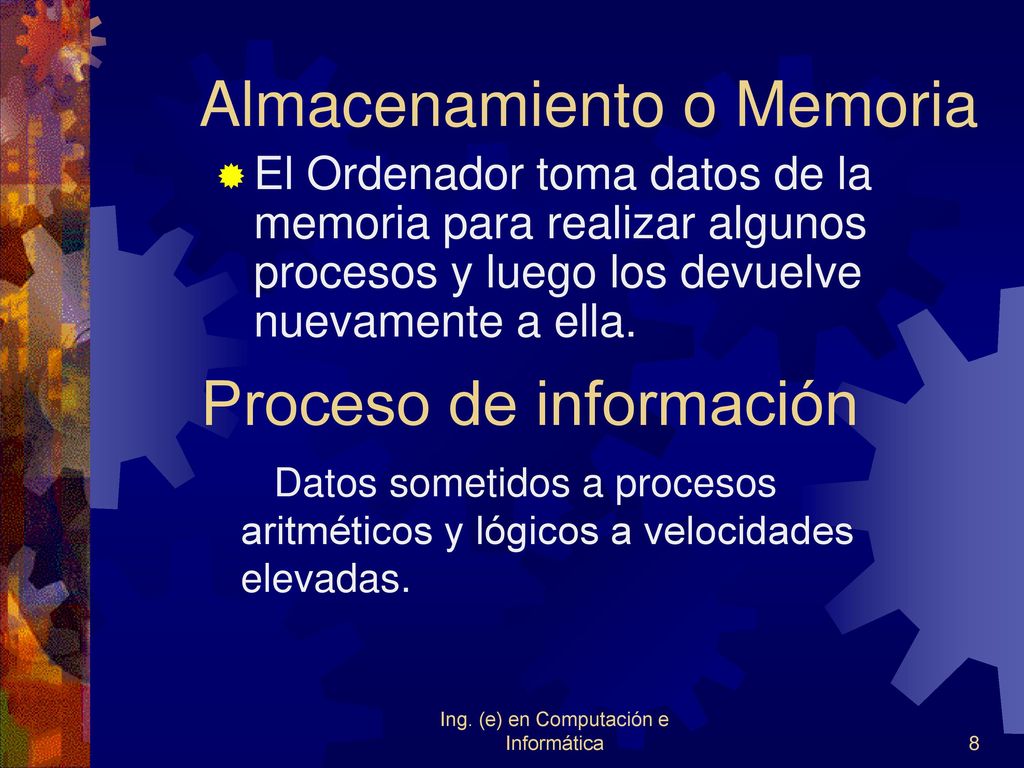 Almacenamiento o Memoria

El Ordenador toma datos de la memoria para realizar algunos procesos y luego los devuelve nuevamente a ella.

Proceso de información

Datos sometidos a procesos aritméticos y lógicos a velocidades elevadas.

Ing. (e) en Computación e Informática

8